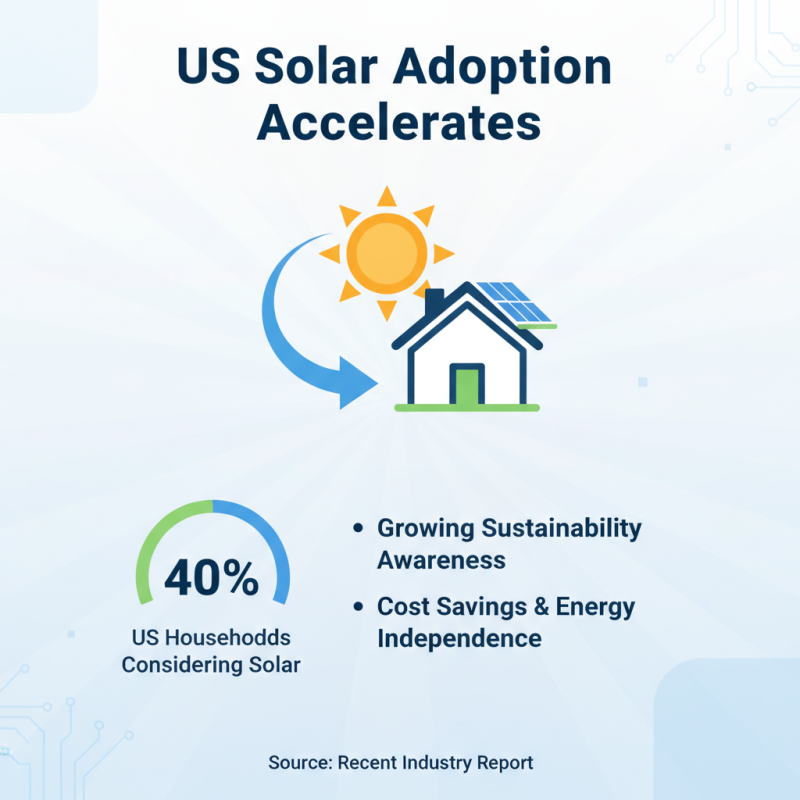 US Solar Adoption Accelerates

40%

US Househodds Considering Solar

• Growing Sustainability Awareness

• Cost Savings & Energy Independence

Source: Recent Industry Report